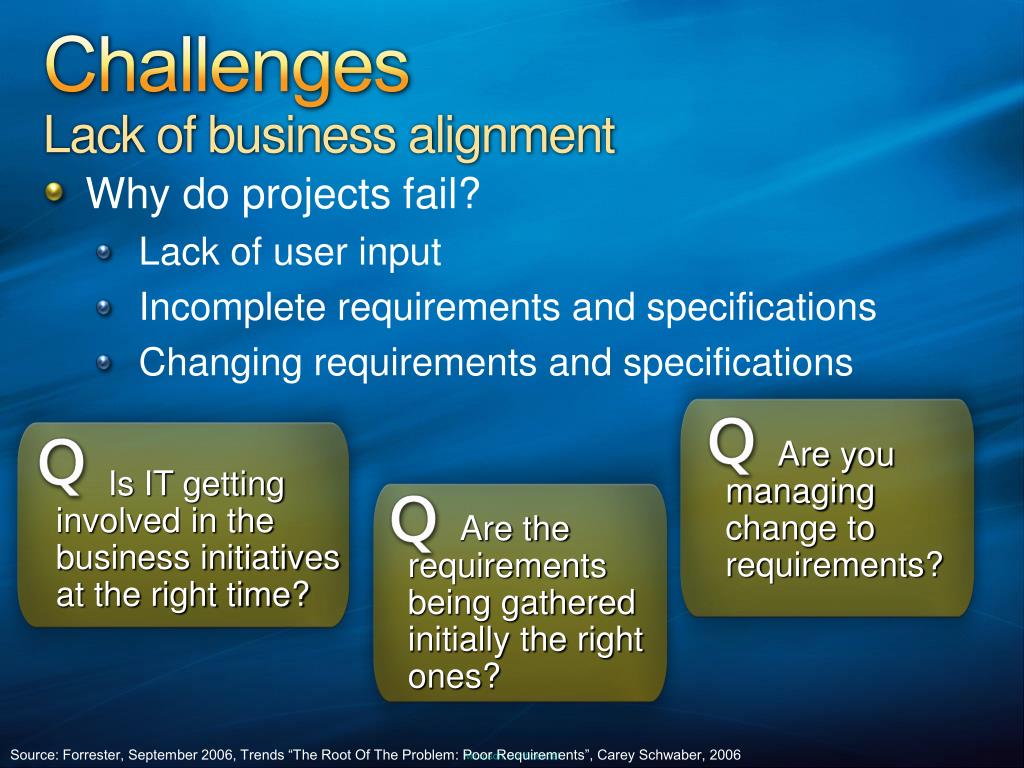 Challenges
Lack of business alignment

Why do projects fail?
Lack of user input
Incomplete requirements and specifications
Changing requirements and specifications

Q Is IT getting involved in the business initiatives at the right time?

Q Are the requirements being gathered initially the right ones?

Q Are you managing change to requirements?

Source: Forrester, September 2006, Trends "The Root Of The Problem: Poor Requirements", Carey Schwaber, 2006